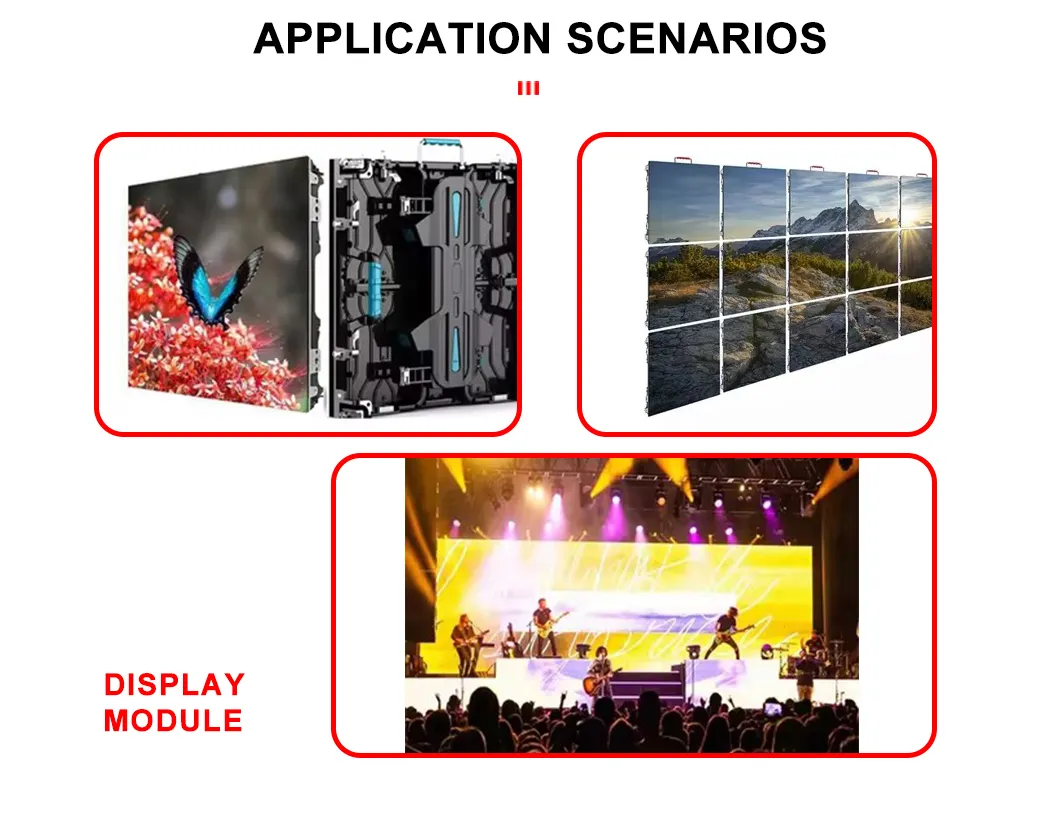 APPLICATION SCENARIOS

DISPLAY MODULE